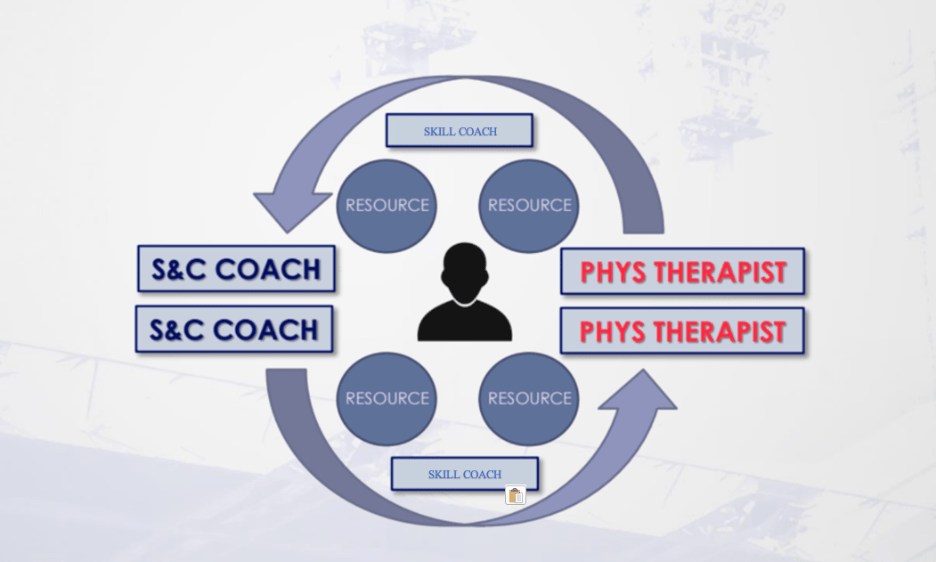 SKILL COACH

RESOURCE

RESOURCE

S&C COACH

S&C COACH

PHYS THERAPIST

PHYS THERAPIST

RESOURCE

RESOURCE

SKILL COACH